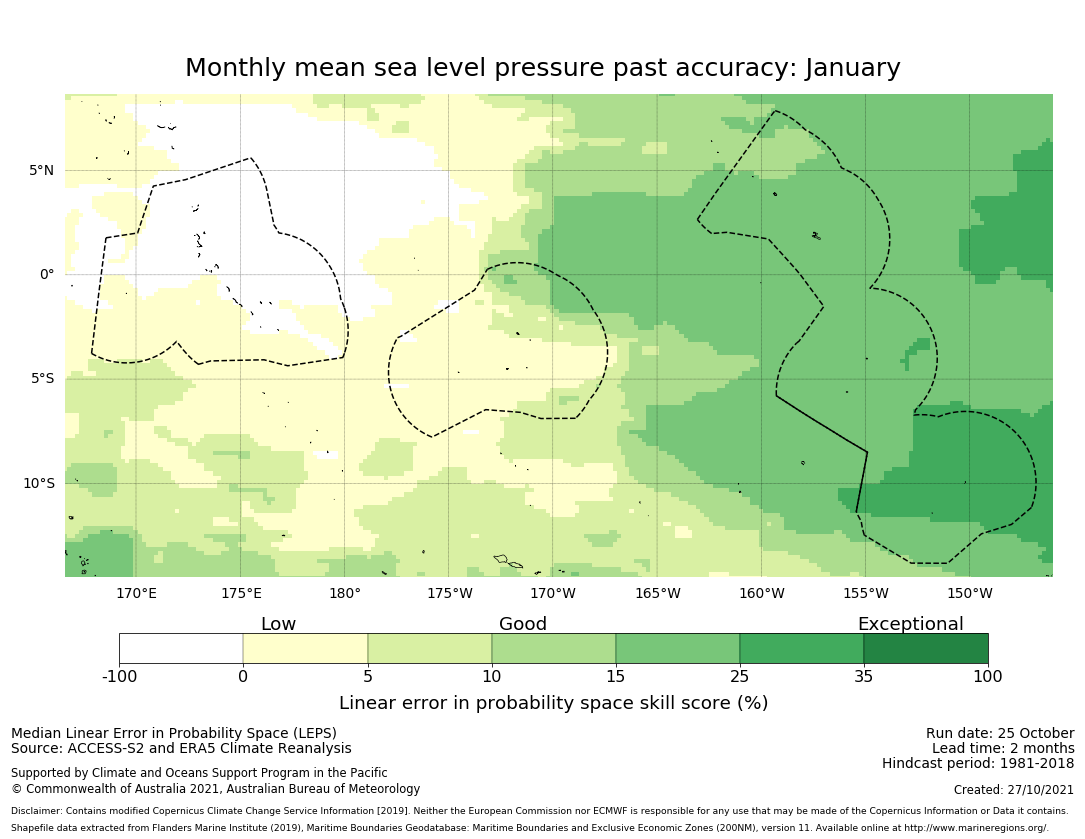 Monthly mean sea level pressure past accuracy: January

5°N
0°
5°S
10°S

170°E 175°E 180° 175°W 170°W 165°W 160°W 155°W 150°W

Low
Good
Exceptional

-100 0 5 10 15 25 35 100

Linear error in probability space skill score (%)

Median Linear Error in Probability Space (LEPS)
Source: ACCESS-S2 and ERA5 Climate Reanalysis

Supported by Climate and Oceans Support Program in the Pacific
© Commonwealth of Australia 2021, Australian Bureau of Meteorology

Run date: 25 October
Lead time: 2 months
Hindcast period: 1981-2018

Created: 27/10/2021

Disclaimer: Contains modified Copernicus Climate Change Service Information [2019]. Neither the European Commission nor ECMWF is responsible for any use that may be made of the Copernicus Information or Data it contains.
Shapefile data extracted from Flanders Marine Institute (2019), Maritime Boundaries Geodatabase: Maritime Boundaries and Exclusive Economic Zones (200NM), version 11. Available online at http://www.marineregions.org/.